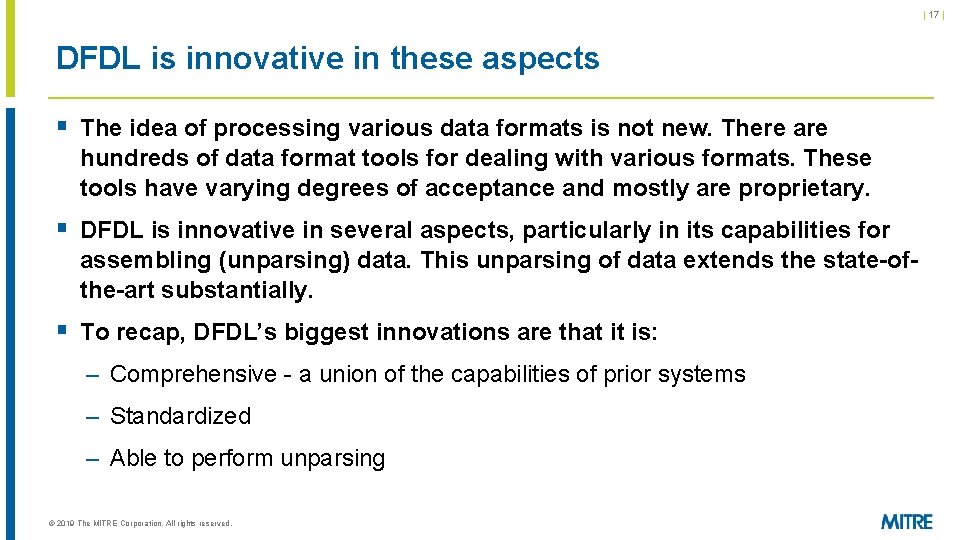 | 17 |

DFDL is innovative in these aspects

▪ The idea of processing various data formats is not new. There are hundreds of data format tools for dealing with various formats. These tools have varying degrees of acceptance and mostly are proprietary.

▪ DFDL is innovative in several aspects, particularly in its capabilities for assembling (unparsing) data. This unparsing of data extends the state-of-the-art substantially.

▪ To recap, DFDL's biggest innovations are that it is:

– Comprehensive - a union of the capabilities of prior systems

– Standardized

– Able to perform unparsing

© 2019 The MITRE Corporation. All rights reserved.

MITRE